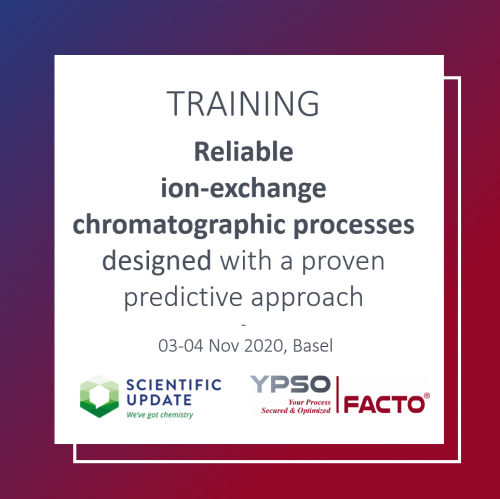 TRAINING

Reliable ion-exchange chromatographic processes designed with a proven predictive approach

-

03-04 Nov 2020, Basel

SCIENTIFIC UPDATE
We've got chemistry

YPSO
Your Process
Secured & Optimized
FACTO®